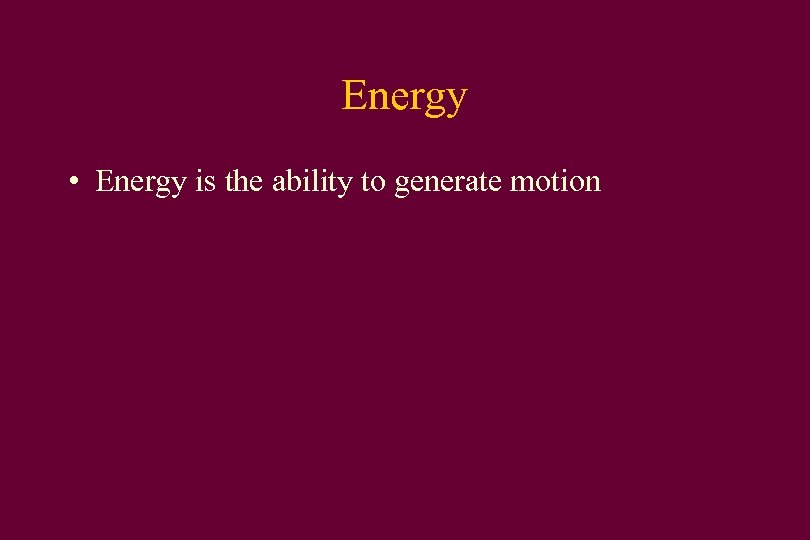 Energy

• Energy is the ability to generate motion